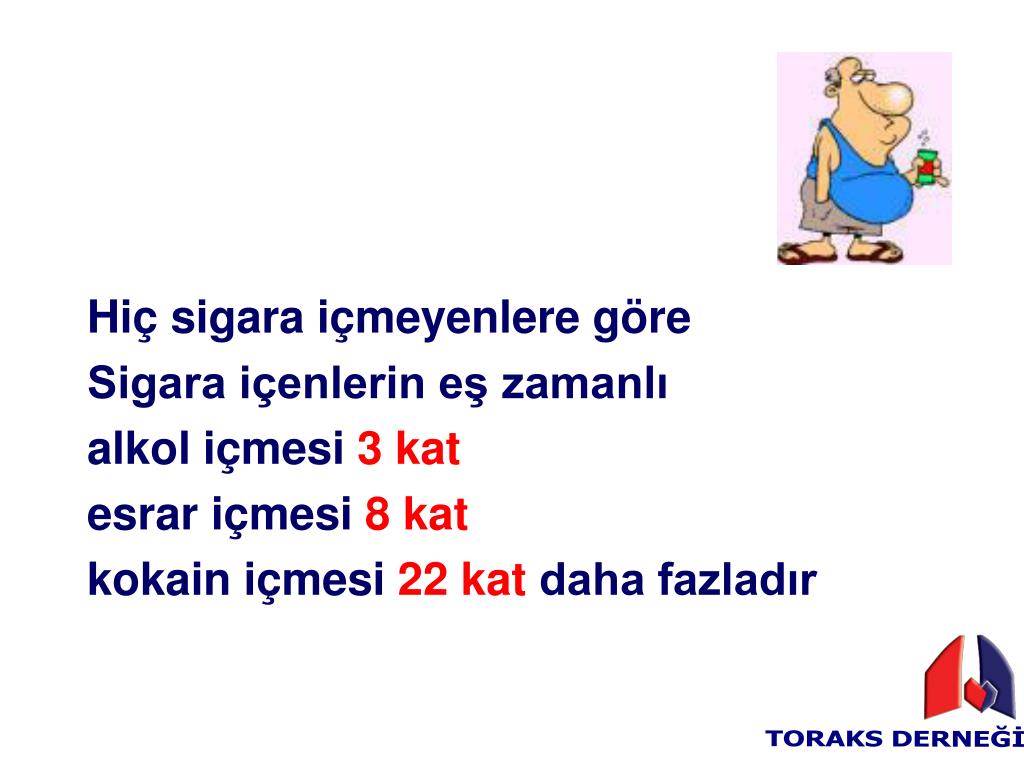 Hiç sigara içmeyenlere göre
Sigara içenlerin eş zamanlı
alkol içmesi 3 kat
esrar içmesi 8 kat
kokain içmesi 22 kat daha fazladır

TORAKS DERNEĞİ